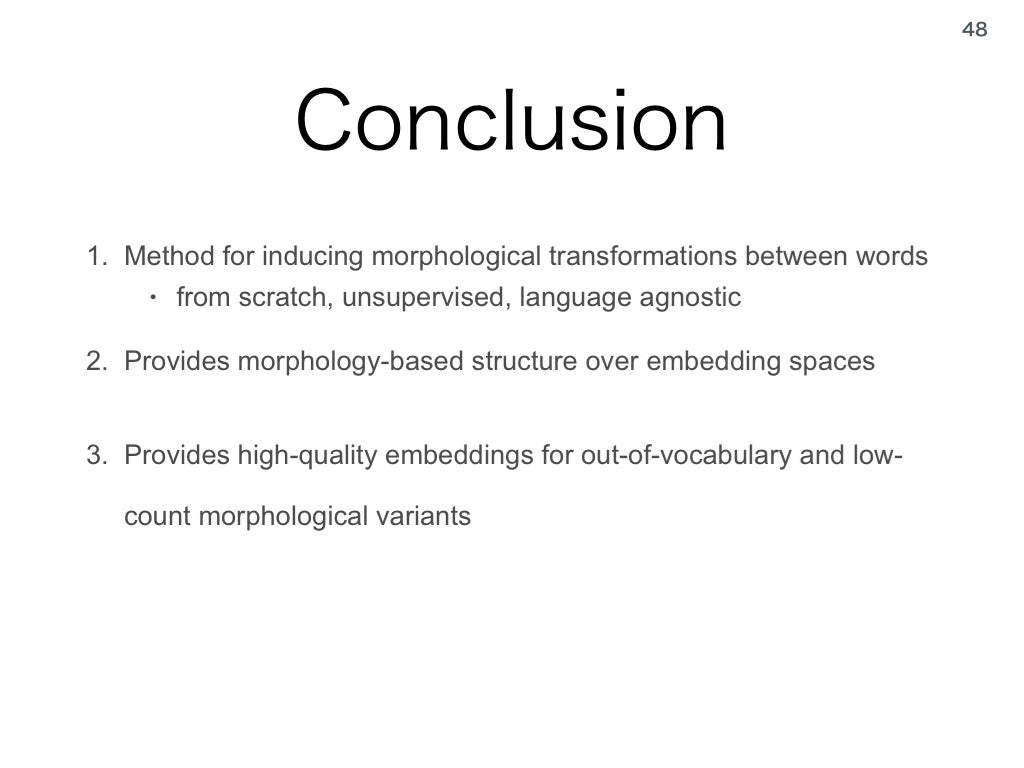 48

Conclusion

1. Method for inducing morphological transformations between words
• from scratch, unsupervised, language agnostic

2. Provides morphology-based structure over embedding spaces

3. Provides high-quality embeddings for out-of-vocabulary and low-count morphological variants